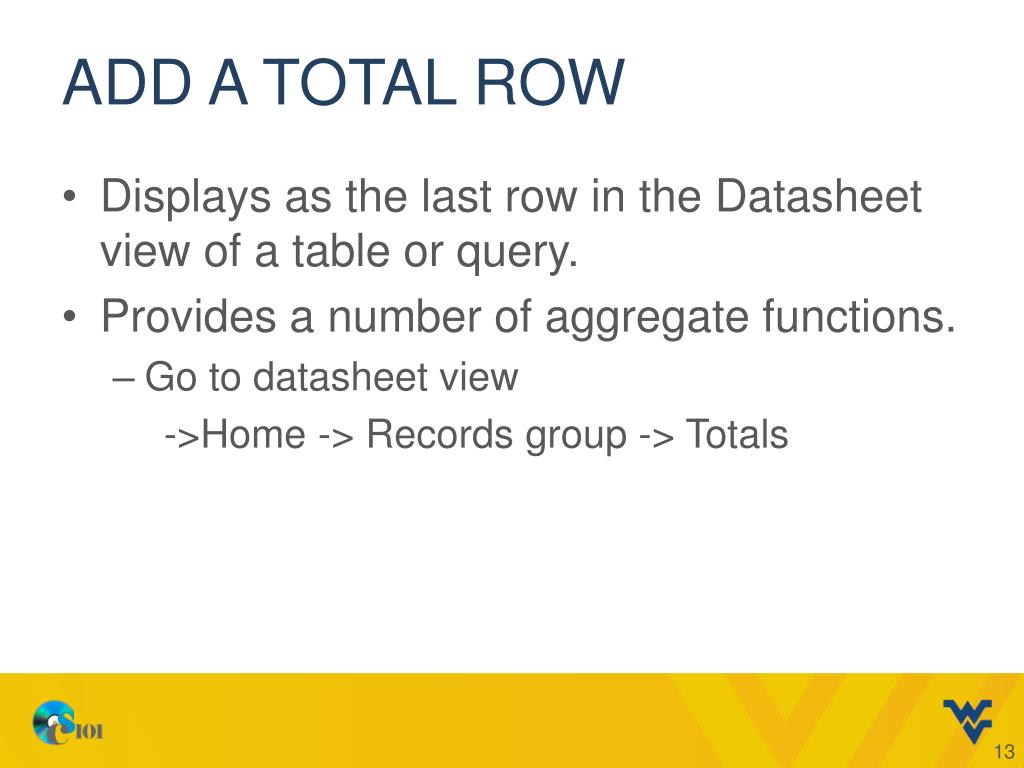 ADD A TOTAL ROW

• Displays as the last row in the Datasheet view of a table or query.

• Provides a number of aggregate functions.

– Go to datasheet view

->Home -> Records group -> Totals

CS101

13